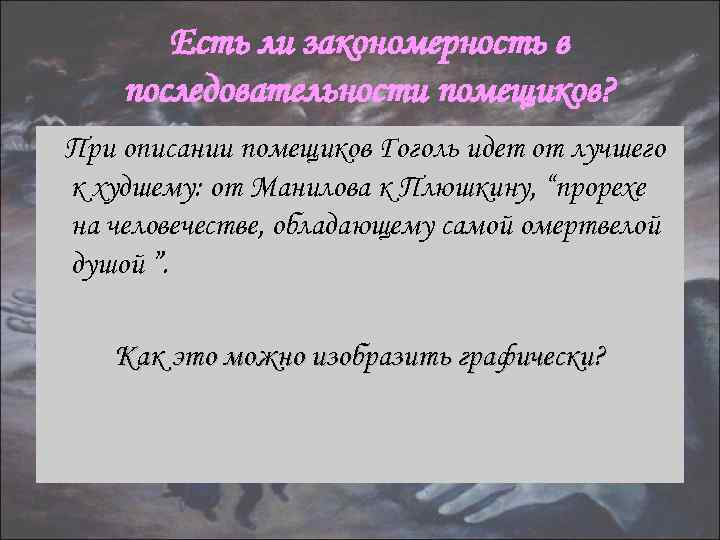 Есть ли закономерность в последовательности помещиков?

При описании помещиков Гоголь идет от лучшего к худшему: от Манилова к Плюшкину, “прорехе на человечестве, обладающему самой омертвелой душой ”.

Как это можно изобразить графически?